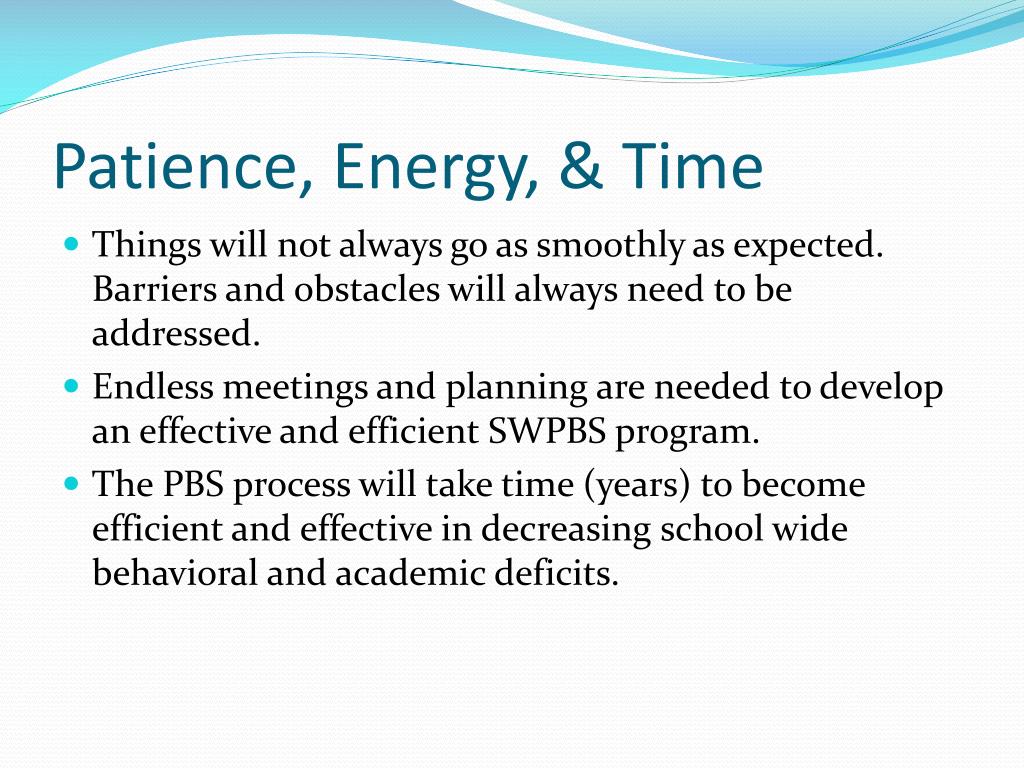 Patience, Energy, & Time

- Things will not always go as smoothly as expected. Barriers and obstacles will always need to be addressed.
- Endless meetings and planning are needed to develop an effective and efficient SWPBS program.
- The PBS process will take time (years) to become efficient and effective in decreasing school wide behavioral and academic deficits.